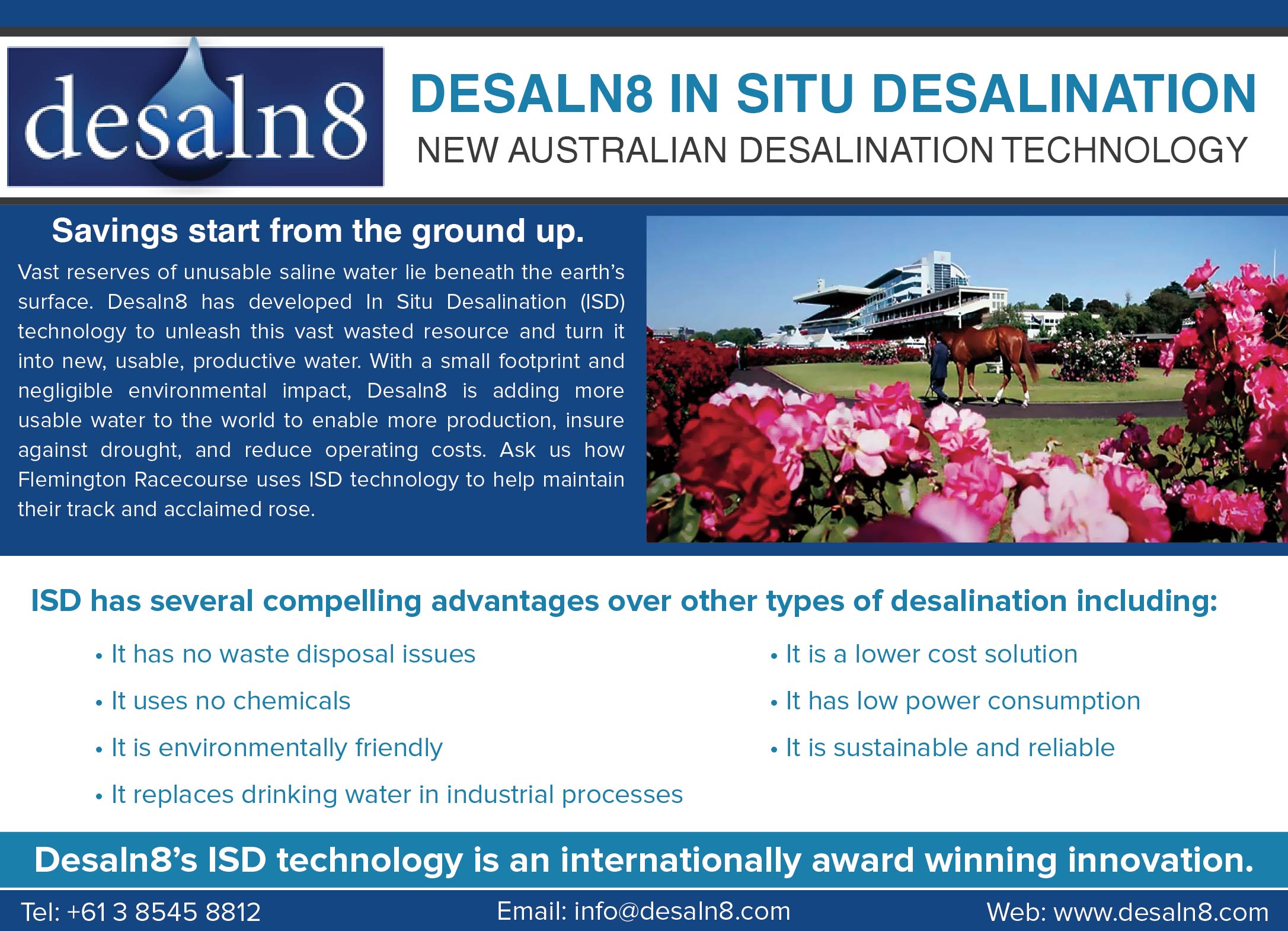 desaln8

DESALN8 IN SITU DESALINATION

NEW AUSTRALIAN DESALINATION TECHNOLOGY

Savings start from the ground up.

Vast reserves of unusable saline water lie beneath the earth's surface. Desaln8 has developed In Situ Desalination (ISD) technology to unleash this vast wasted resource and turn it into new, usable, productive water. With a small footprint and negligible environmental impact, Desaln8 is adding more usable water to the world to enable more production, insure against drought, and reduce operating costs. Ask us how Flemington Racecourse uses ISD technology to help maintain their track and acclaimed rose.

ISD has several compelling advantages over other types of desalination including:

• It has no waste disposal issues
• It uses no chemicals
• It is environmentally friendly
• It replaces drinking water in industrial processes

• It is a lower cost solution
• It has low power consumption
• It is sustainable and reliable

Desaln8's ISD technology is an internationally award winning innovation.

Tel: +61 3 8545 8812 Email: info@desaln8.com Web: www.desaln8.com